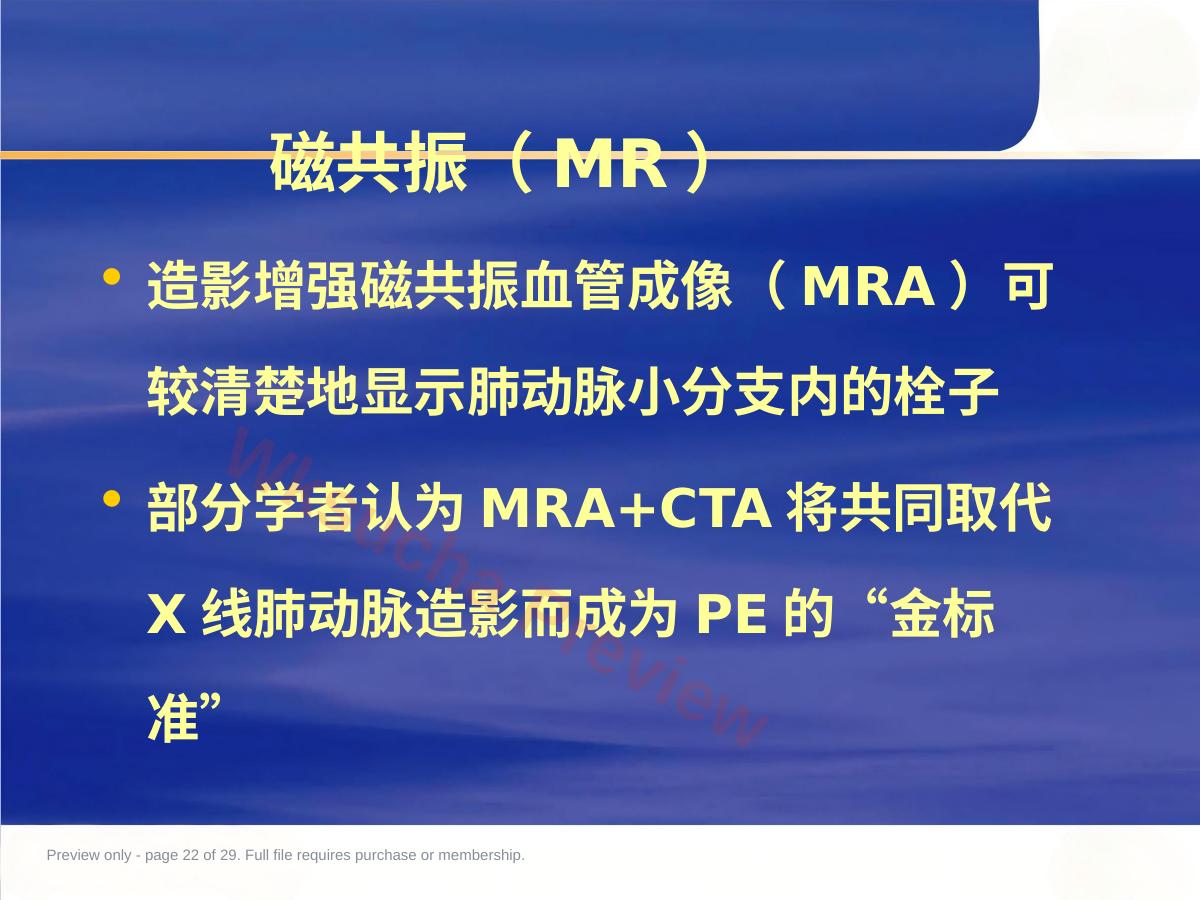 磁共振（MR）

• 造影增强磁共振血管成像（MRA）可较清楚地显示肺动脉小分支内的栓子

• 部分学者认为 MRA+CTA 将共同取代 X 线肺动脉造影而成为 PE 的“金标准”

Wenducha Preview

Preview only - page 22 of 29. Full file requires purchase or membership.